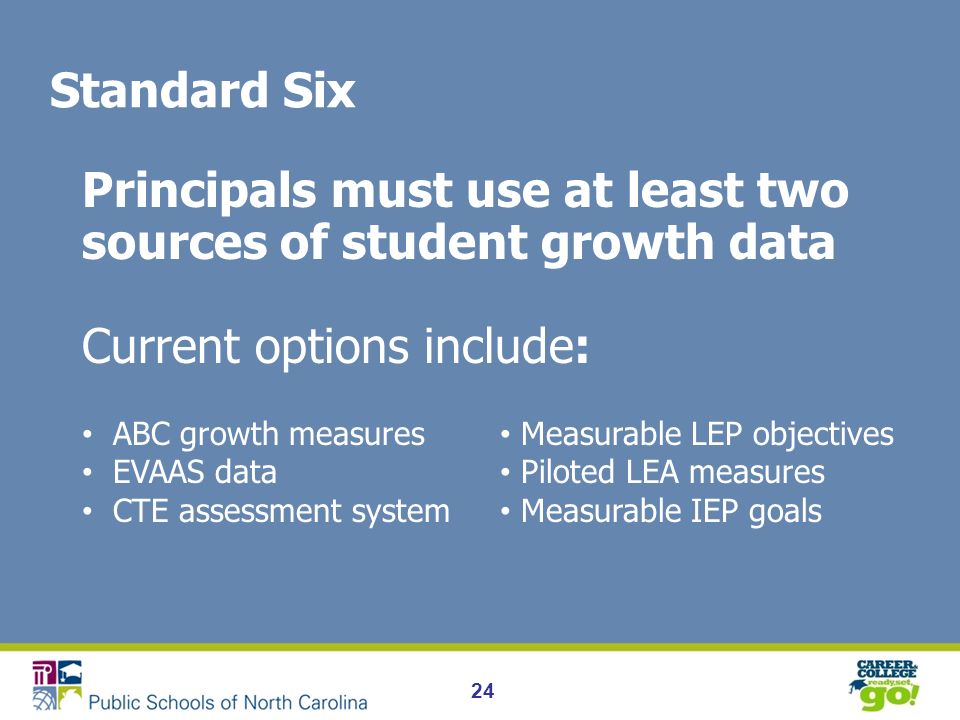 Standard Six

Principals must use at least two sources of student growth data

Current options include:

• ABC growth measures
• EVAAS data
• CTE assessment system

• Measurable LEP objectives
• Piloted LEA measures
• Measurable IEP goals

Public Schools of North Carolina

24

CAREER & COLLEGE ready, set, go!